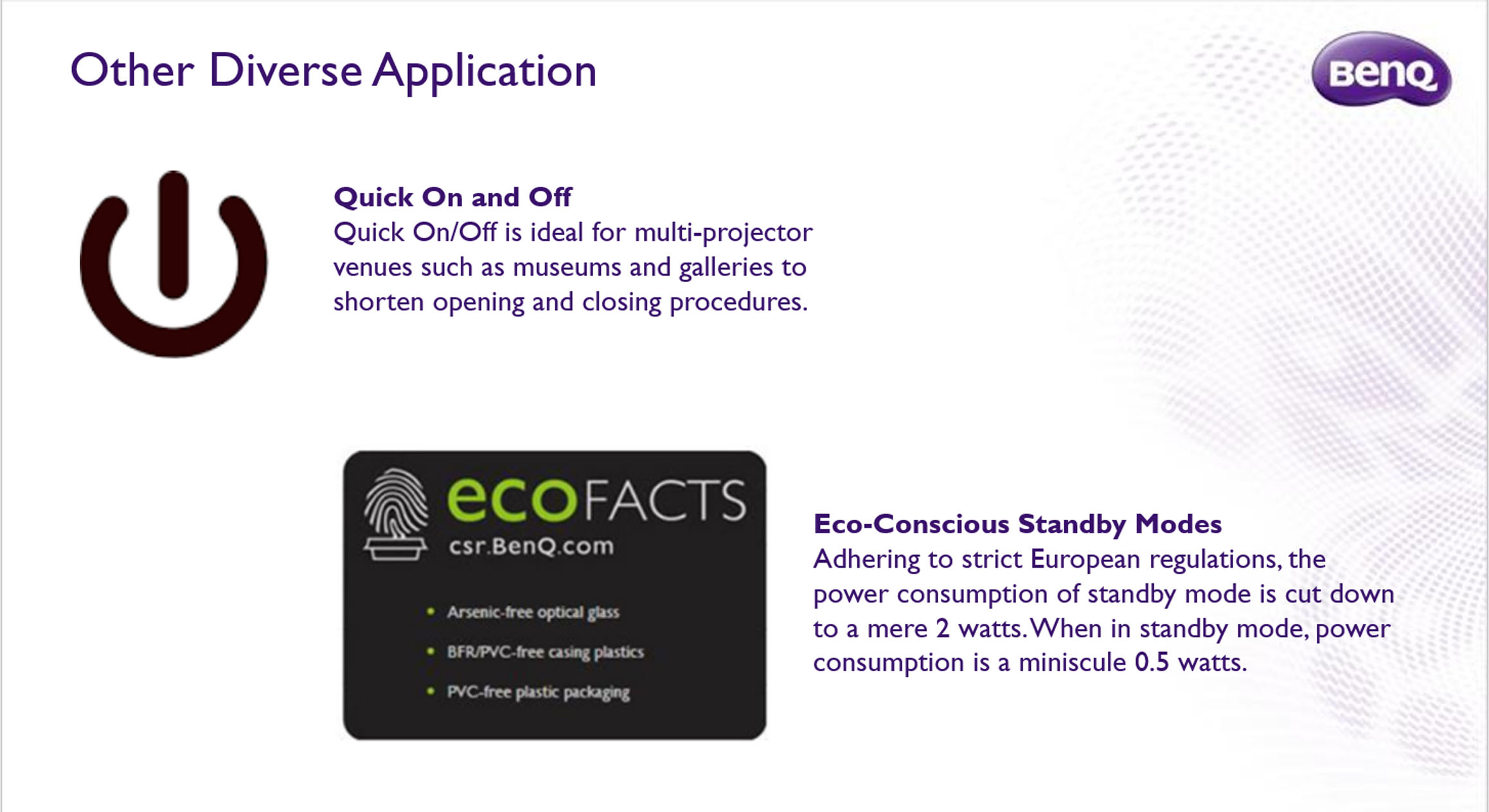 Other Diverse Application

BenQ

Quick On and Off
Quick On/Off is ideal for multi-projector venues such as museums and galleries to shorten opening and closing procedures.

ecoFACTS
csr.BenQ.com
• Arsenic-free optical glass
• BFR/PVC-free casing plastics
• PVC-free plastic packaging

Eco-Conscious Standby Modes
Adhering to strict European regulations, the power consumption of standby mode is cut down to a mere 2 watts. When in standby mode, power consumption is a miniscule 0.5 watts.